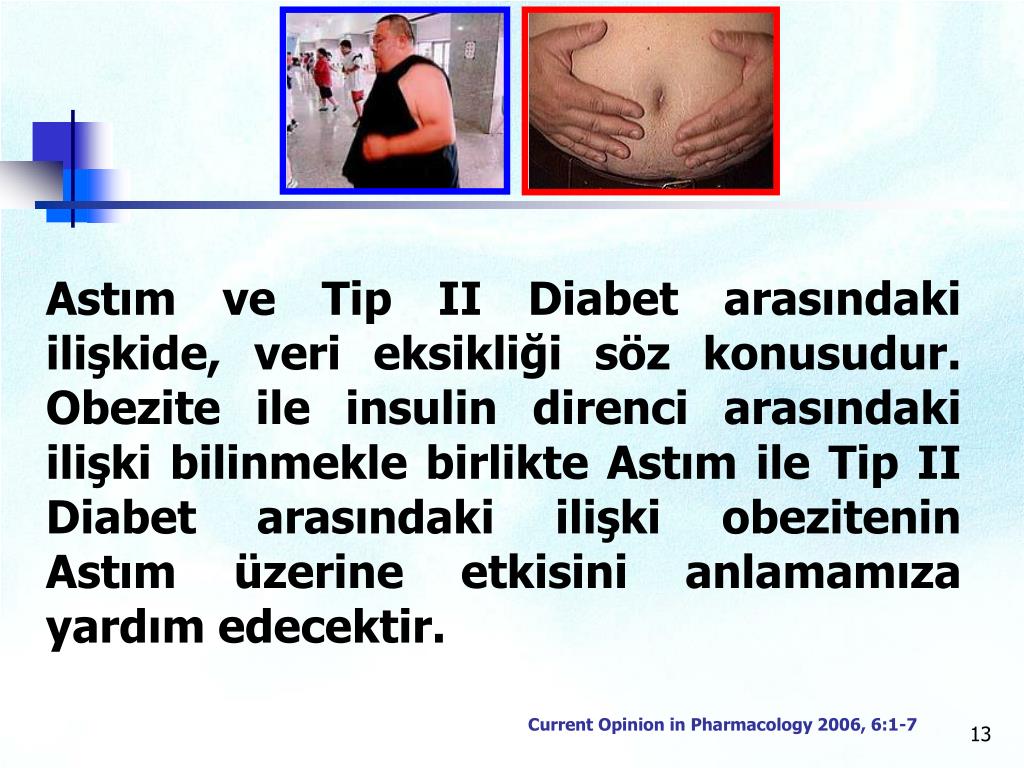 Astım ve Tip II Diabet arasındaki ilişkide, veri eksikliği söz konusudur. Obezite ile insulin direnci arasındaki ilişki bilinmekle birlikte Astım ile Tip II Diabet arasındaki ilişki obezitenin Astım üzerine etkisini anlamamıza yardım edecektir.

Current Opinion in Pharmacology 2006, 6:1-7

13